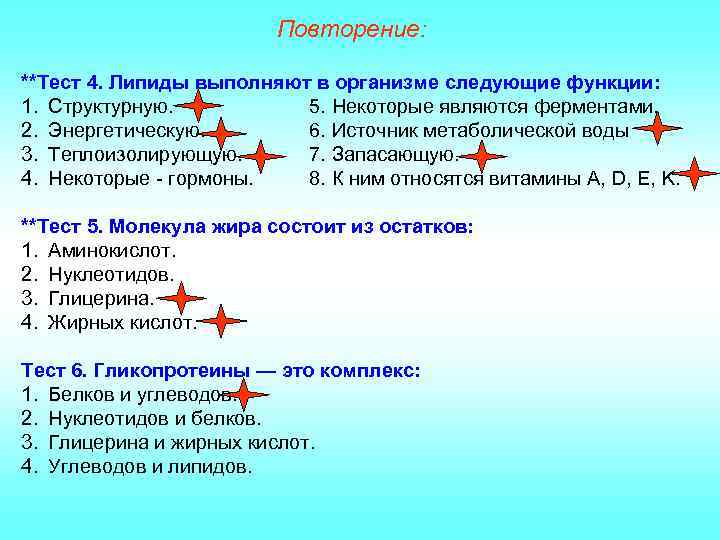 Повторение:

**Тест 4. Липиды выполняют в организме следующие функции:
1. Структурную.
2. Энергетическую.
3. Теплоизолирующую.
4. Некоторые - гормоны.
5. Некоторые являются ферментами.
6. Источник метаболической воды
7. Запасающую.
8. К ним относятся витамины A, D, E, K.

**Тест 5. Молекула жира состоит из остатков:
1. Аминокислот.
2. Нуклеотидов.
3. Глицерина.
4. Жирных кислот.

Тест 6. Гликопротеины — это комплекс:
1. Белков и углеводов.
2. Нуклеотидов и белков.
3. Глицерина и жирных кислот.
4. Углеводов и липидов.